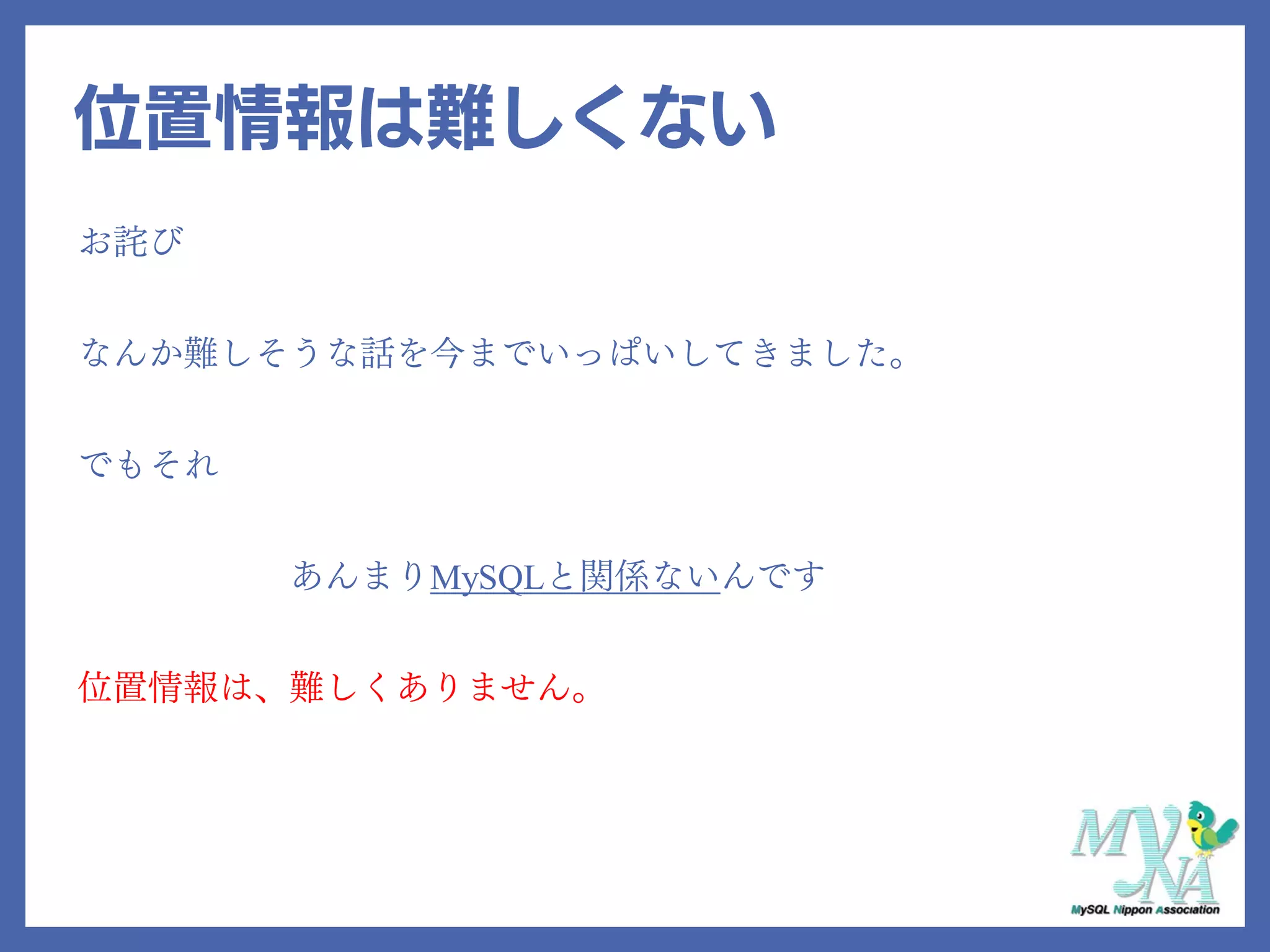 位置情報は難しくない

お詫び

なんか難しそうな話を今までいっぱいしてきました。

でもそれ

あんまりMySQLと関係ないんです

位置情報は、難しくありません。

MyNA
MySQL Nippon Association